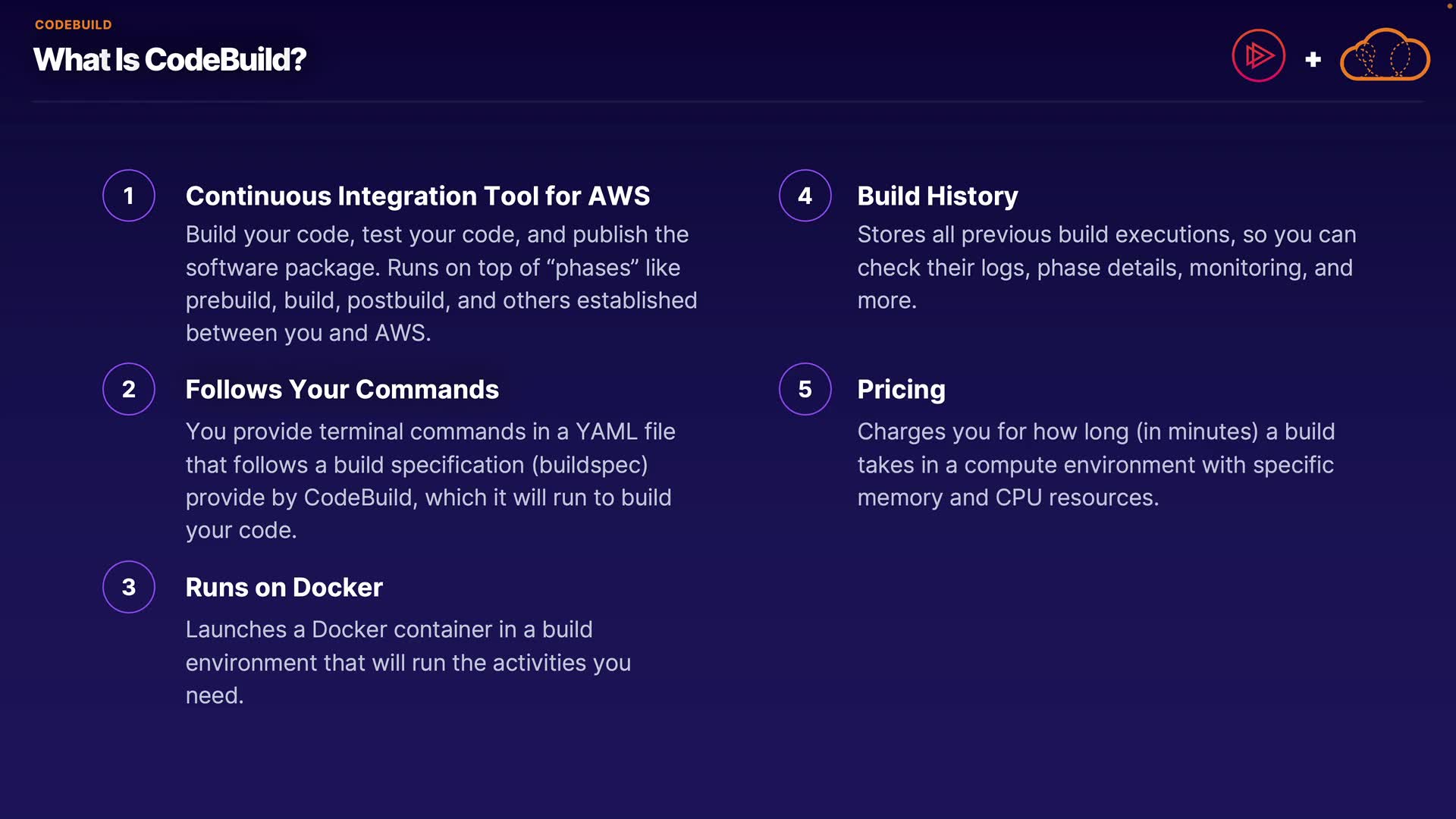 CODEBUILD

What Is CodeBuild?

+

1

Continuous Integration Tool for AWS

Build your code, test your code, and publish the software package. Runs on top of “phases” like prebuild, build, postbuild, and others established between you and AWS.

2

Follows Your Commands

You provide terminal commands in a YAML file that follows a build specification (buildspec) provide by CodeBuild, which it will run to build your code.

3

Runs on Docker

Launches a Docker container in a build environment that will run the activities you need.

4

Build History

Stores all previous build executions, so you can check their logs, phase details, monitoring, and more.

5

Pricing

Charges you for how long (in minutes) a build takes in a compute environment with specific memory and CPU resources.